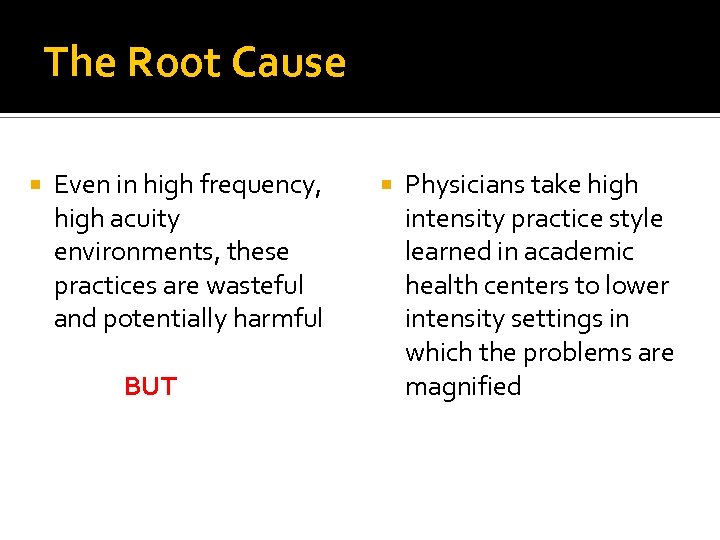 The Root Cause

Even in high frequency, high acuity environments, these practices are wasteful and potentially harmful

BUT

Physicians take high intensity practice style learned in academic health centers to lower intensity settings in which the problems are magnified